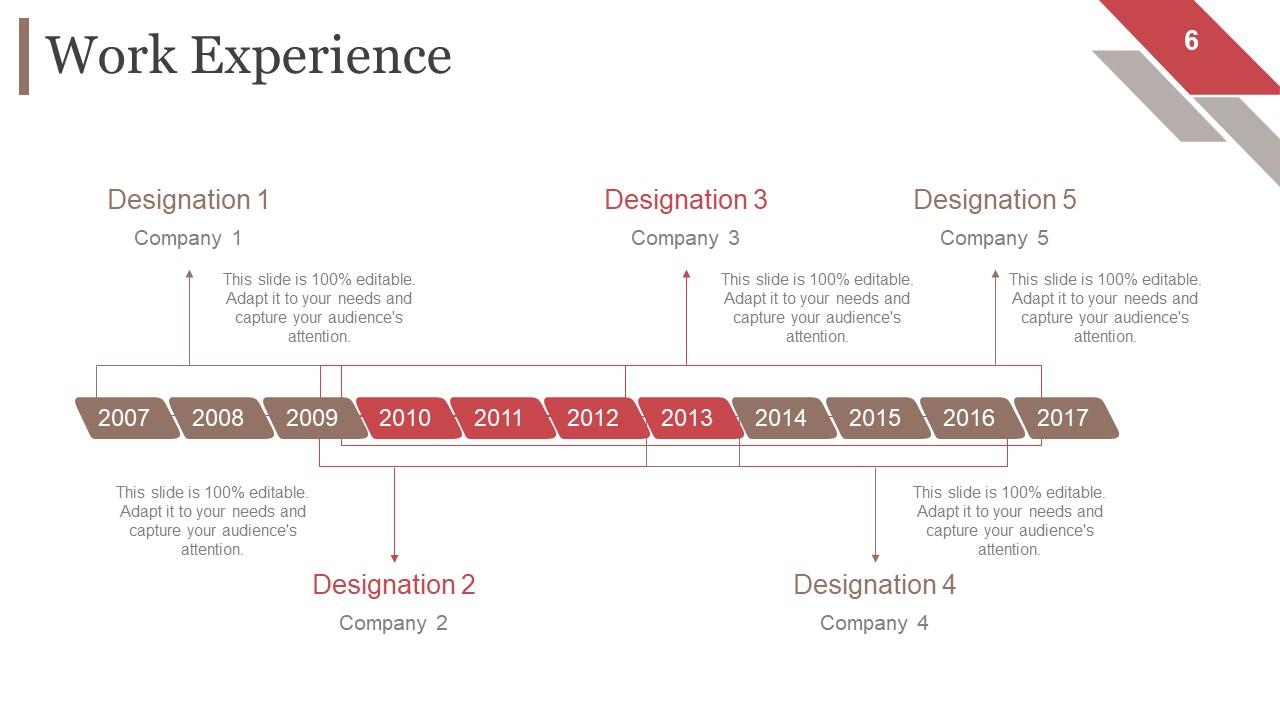 Work Experience

6

Designation 1

Company 1

This slide is 100% editable. Adapt it to your needs and capture your audience's attention.

Designation 3

Company 3

This slide is 100% editable. Adapt it to your needs and capture your audience's attention.

Designation 5

Company 5

This slide is 100% editable. Adapt it to your needs and capture your audience's attention.

2007 2008 2009 2010 2011 2012 2013 2014 2015 2016 2017

This slide is 100% editable. Adapt it to your needs and capture your audience's attention.

Designation 2

Company 2

This slide is 100% editable. Adapt it to your needs and capture your audience's attention.

Designation 4

Company 4